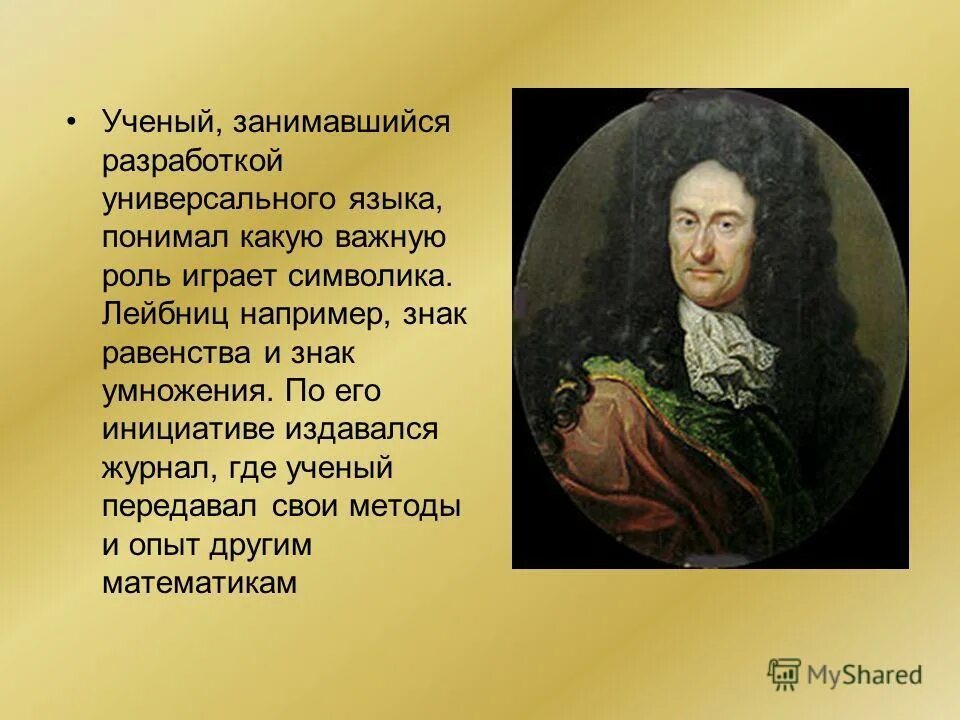 • Ученый, занимавшийся разработкой универсального языка, понимал какую важную роль играет символика. Лейбниц например, знак равенства и знак умножения. По его инициативе издавался журнал, где ученый передавал свои методы и опыт другим математикам

MyShared